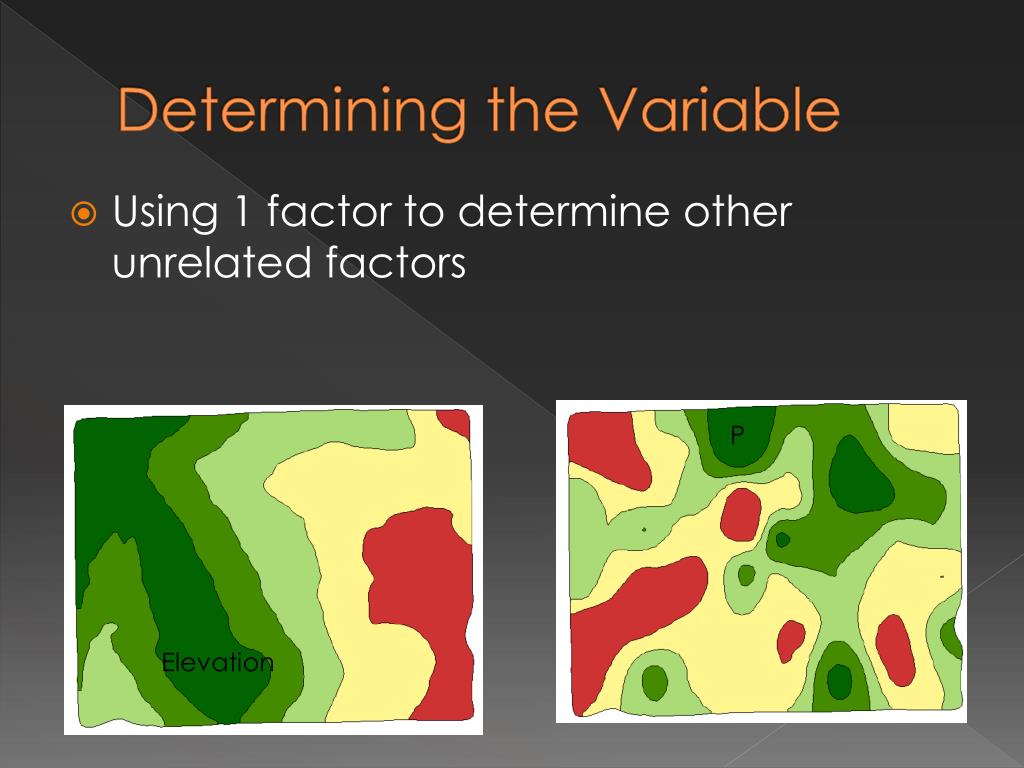 Determining the Variable

Using 1 factor to determine other unrelated factors

Elevation

P